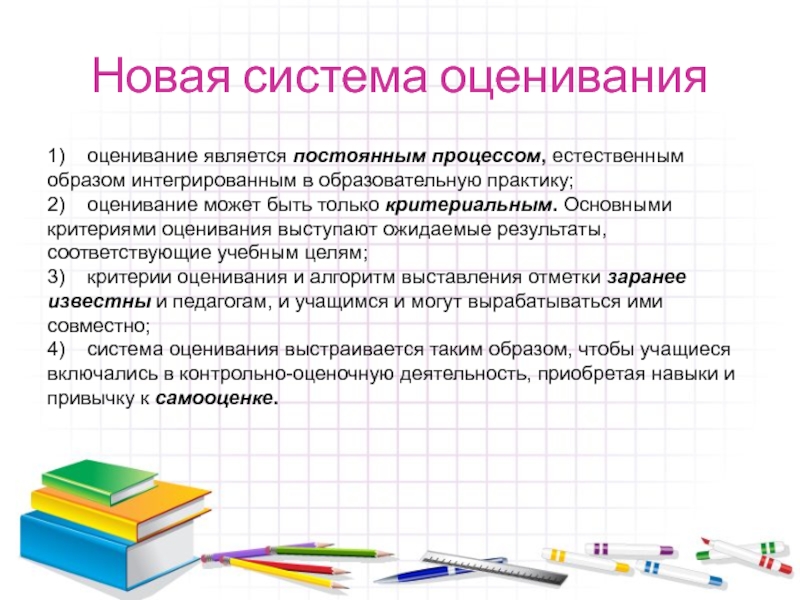 Новая система оценивания

1) оценивание является постоянным процессом, естественным образом интегрированным в образовательную практику;
2) оценивание может быть только критериальным. Основными критериями оценивания выступают ожидаемые результаты, соответствующие учебным целям;
3) критерии оценивания и алгоритм выставления отметки заранее известны и педагогам, и учащимся и могут вырабатываться ими совместно;
4) система оценивания выстраивается таким образом, чтобы учащиеся включались в контрольно-оценочную деятельность, приобретая навыки и привычку к самооценке.